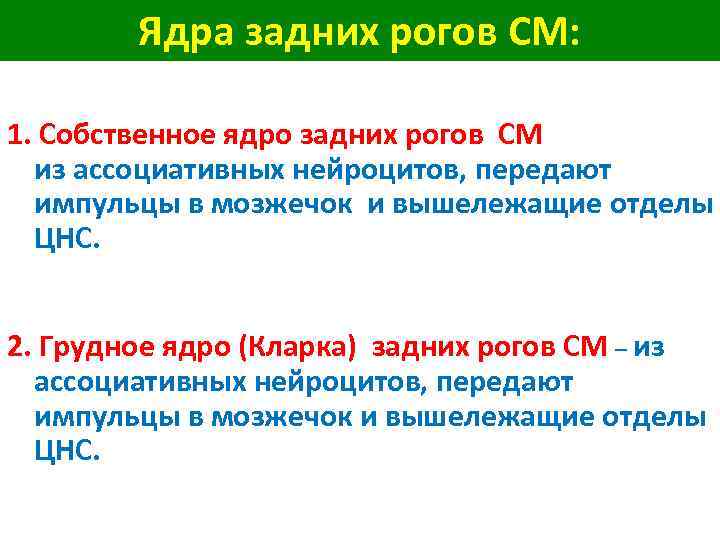 Ядра задних рогов СМ:

1. Собственное ядро задних рогов СМ из ассоциативных нейроцитов, передают импульцы в мозжечок и вышележащие отделы ЦНС.

2. Грудное ядро (Кларка) задних рогов СМ – из ассоциативных нейроцитов, передают импульцы в мозжечок и вышележащие отделы ЦНС.